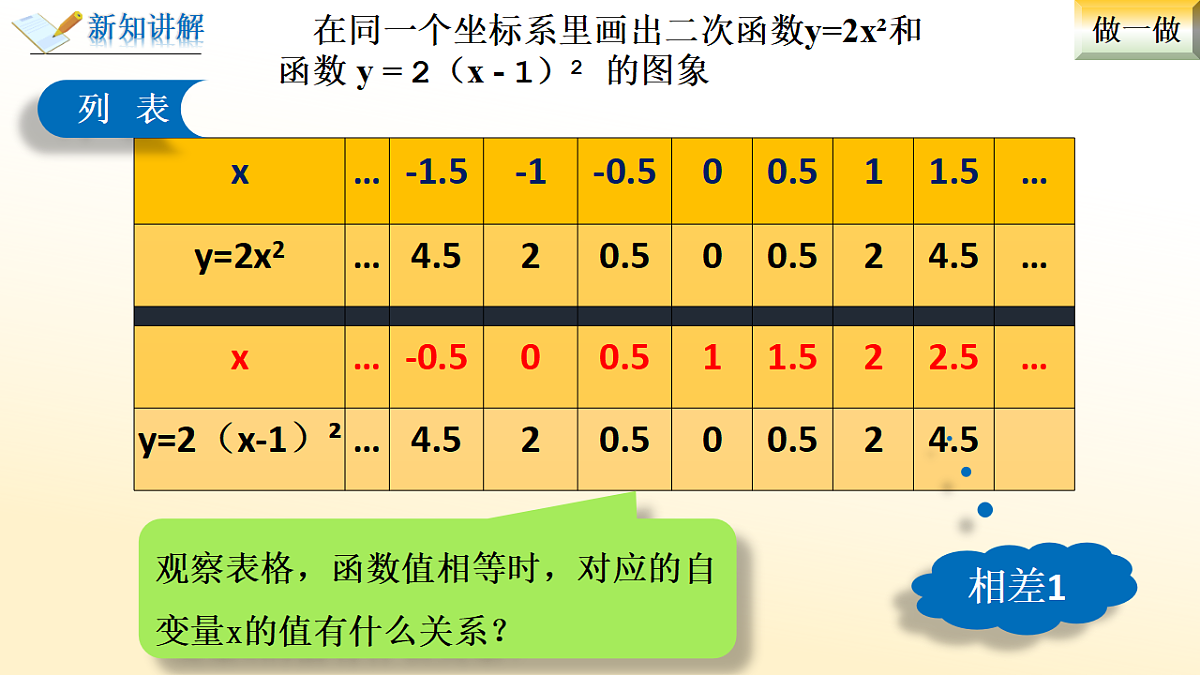 新知讲解

在同一个坐标系里画出二次函数$y=2x^2$和函数 $y=2（x-1）^2$ 的图象

做一做

列 表

| x | … | -1.5 | -1 | -0.5 | 0 | 0.5 | 1 | 1.5 | … |
|---|---|---|---|---|---|---|---|---|---|
| $y=2x^2$ | … | 4.5 | 2 | 0.5 | 0 | 0.5 | 2 | 4.5 | … |
| x | … | -0.5 | 0 | 0.5 | 1 | 1.5 | 2 | 2.5 | … |
| $y=2（x-1）^2$ | … | 4.5 | 2 | 0.5 | 0 | 0.5 | 2 | 4.5 | |

观察表格，函数值相等时，对应的自变量x的值有什么关系？

相差1